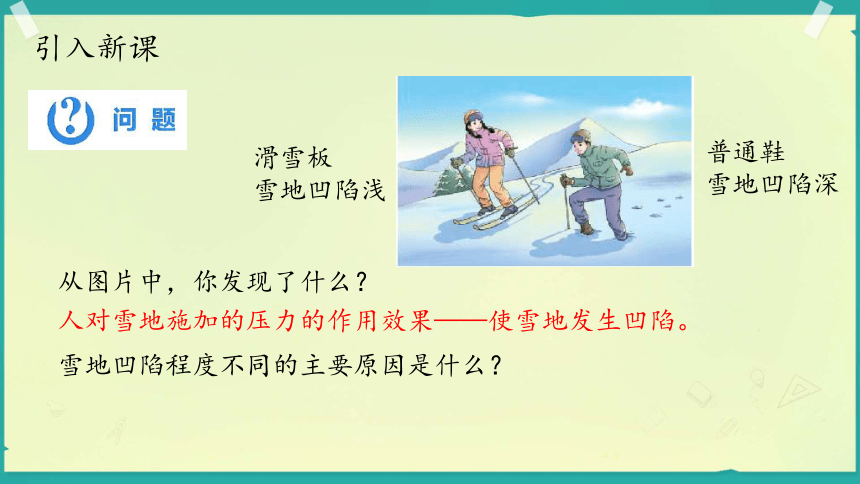 引入新课

问题

滑雪板
雪地凹陷浅

普通鞋
雪地凹陷深

从图片中，你发现了什么？

人对雪地施加的压力的作用效果——使雪地发生凹陷。

雪地凹陷程度不同的主要原因是什么？